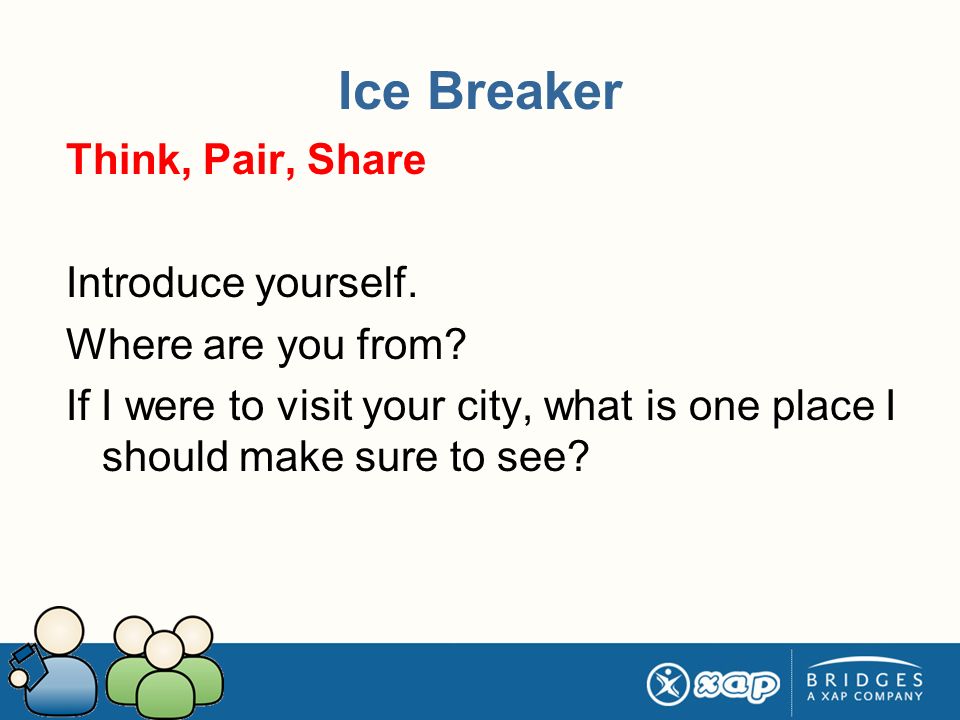 Ice Breaker

Think, Pair, Share

Introduce yourself.

Where are you from?

If I were to visit your city, what is one place I should make sure to see?

xap

BRIDGES
A XAP COMPANY